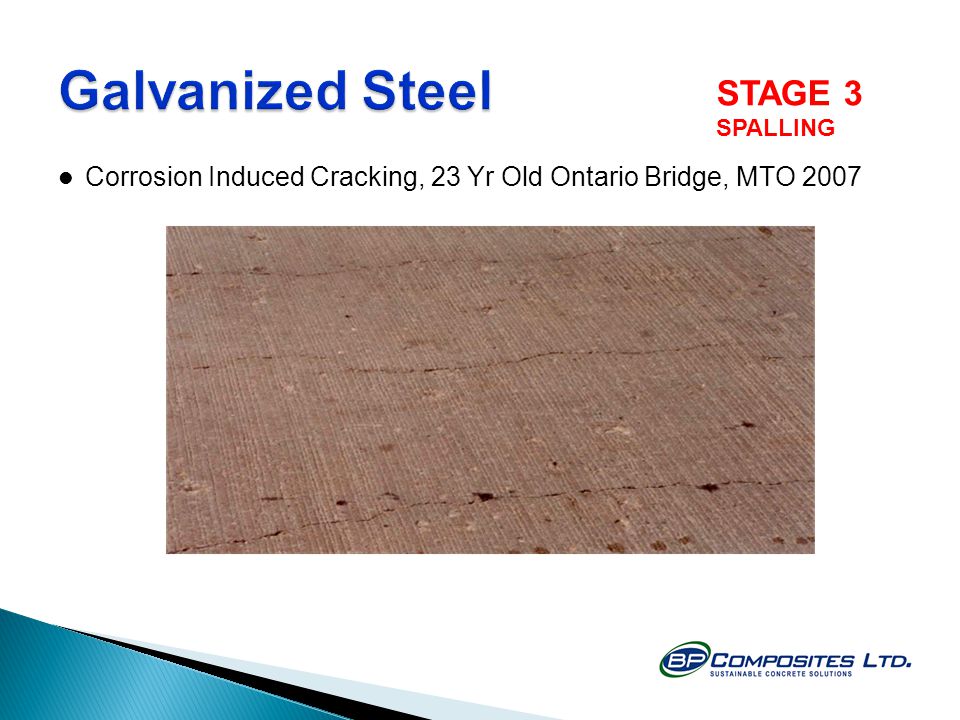 Galvanized Steel

STAGE 3
SPALLING

● Corrosion Induced Cracking, 23 Yr Old Ontario Bridge, MTO 2007

BP COMPOSITES LTD.
SUSTAINABLE CONCRETE SOLUTIONS